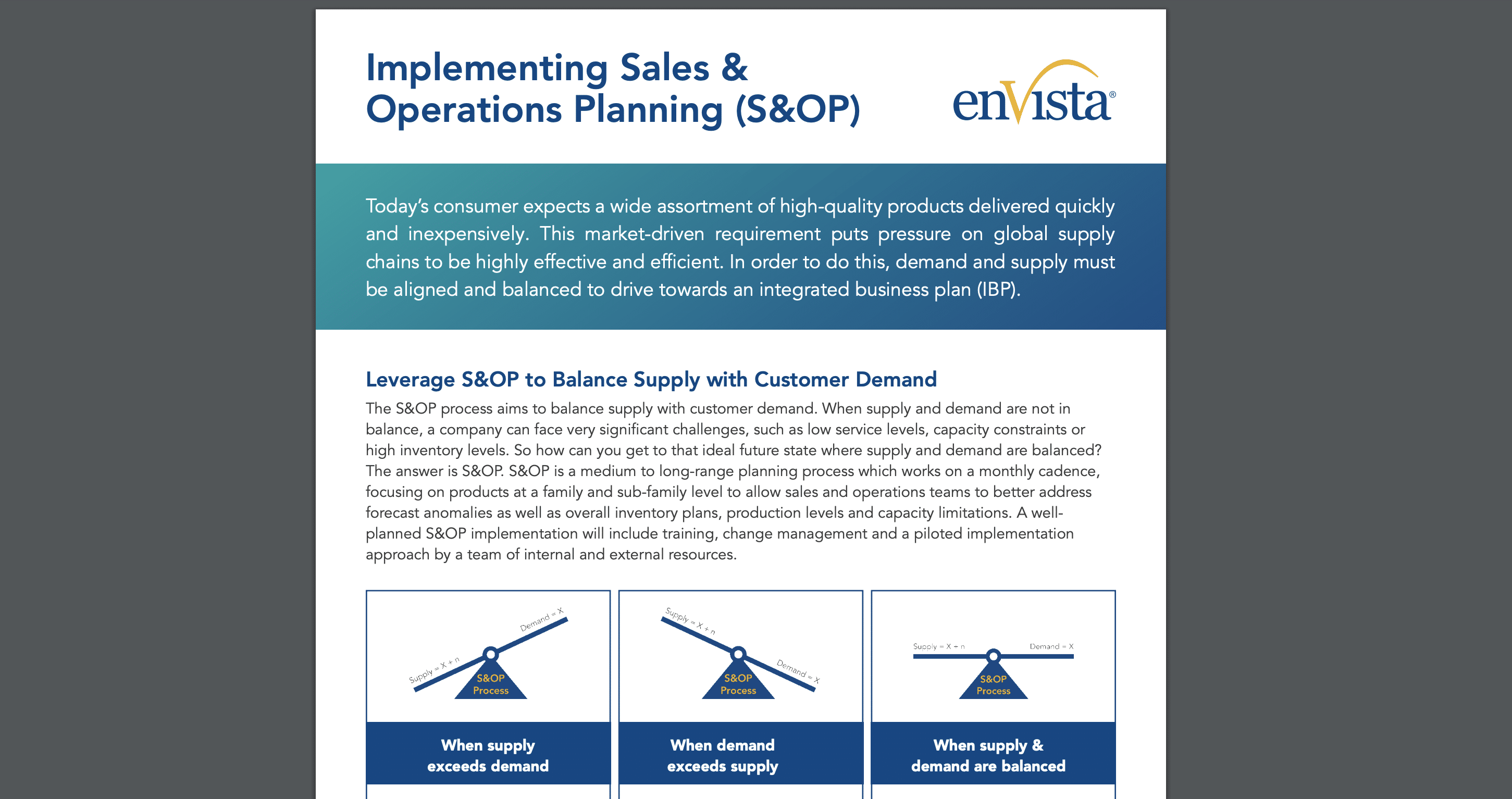 Implementing Sales & Operations Planning (S&OP)

enVista®

Today's consumer expects a wide assortment of high-quality products delivered quickly and inexpensively. This market-driven requirement puts pressure on global supply chains to be highly effective and efficient. In order to do this, demand and supply must be aligned and balanced to drive towards an integrated business plan (IBP).

Leverage S&OP to Balance Supply with Customer Demand

The S&OP process aims to balance supply with customer demand. When supply and demand are not in balance, a company can face very significant challenges, such as low service levels, capacity constraints or high inventory levels. So how can you get to that ideal future state where supply and demand are balanced? The answer is S&OP. S&OP is a medium to long-range planning process which works on a monthly cadence, focusing on products at a family and sub-family level to allow sales and operations teams to better address forecast anomalies as well as overall inventory plans, production levels and capacity limitations. A well-planned S&OP implementation will include training, change management and a piloted implementation approach by a team of internal and external resources.

Supply = X + n
Demand = X
S&OP Process
When supply exceeds demand

Supply = X + n
Demand = X
S&OP Process
When demand exceeds supply

Supply = X + n
Demand = X
S&OP Process
When supply & demand are balanced